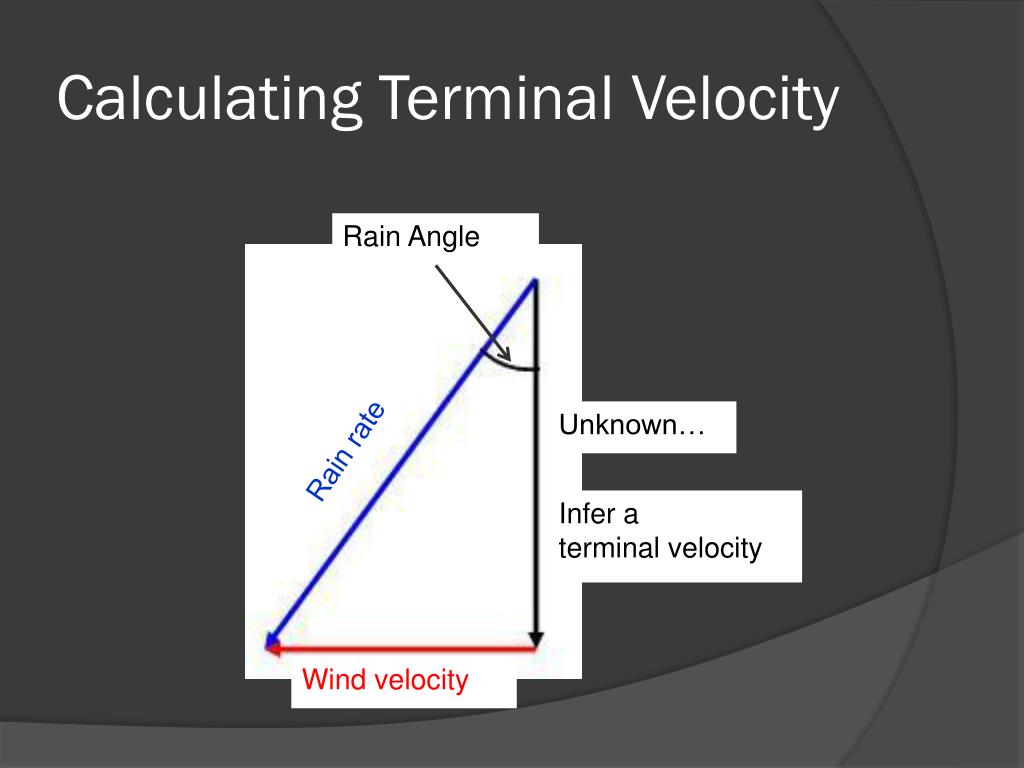 Calculating Terminal Velocity

Rain Angle

Rain rate

Unknown…

Infer a terminal velocity

Wind velocity